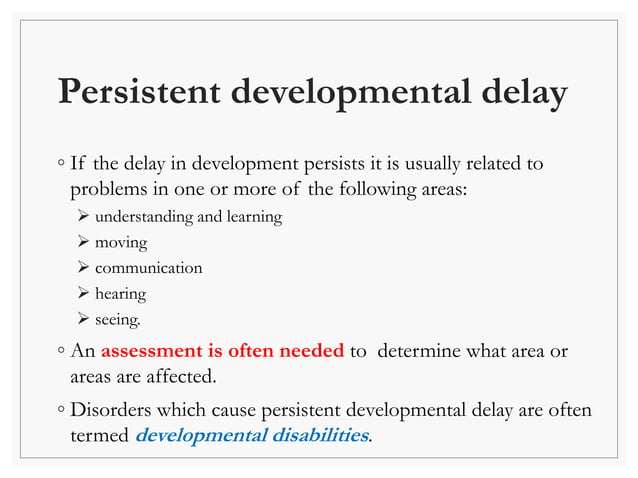 Persistent developmental delay

◦ If the delay in development persists it is usually related to problems in one or more of the following areas:
  ➢ understanding and learning
  ➢ moving
  ➢ communication
  ➢ hearing
  ➢ seeing.

◦ An assessment is often needed to determine what area or areas are affected.

◦ Disorders which cause persistent developmental delay are often termed developmental disabilities.